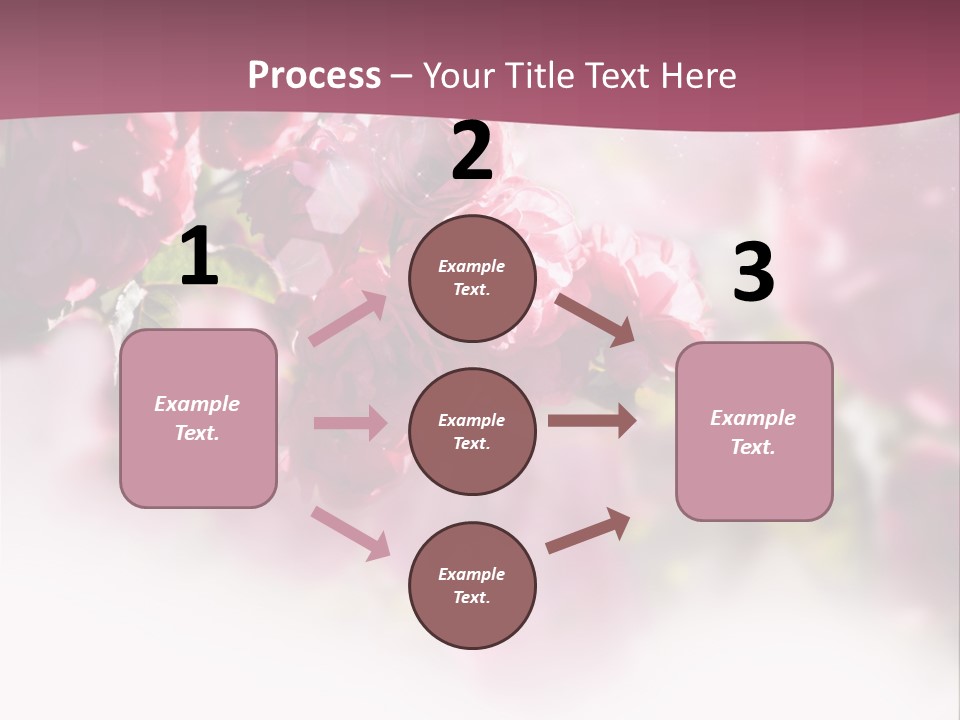 Process – Your Title Text Here

1

Example Text.

2

Example Text.

Example Text.

Example Text.

3

Example Text.